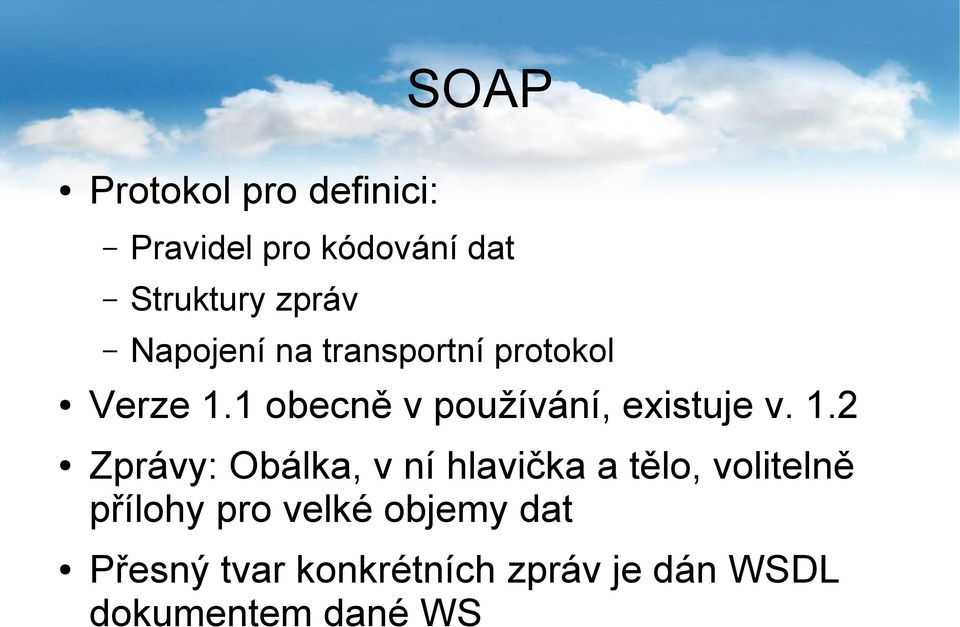 SOAP

• Protokol pro definici:
  – Pravidel pro kódování dat
  – Struktury zpráv
  – Napojení na transportní protokol
• Verze 1.1 obecně v používání, existuje v. 1.2
• Zprávy: Obálka, v ní hlavička a tělo, volitelně přílohy pro velké objemy dat
• Přesný tvar konkrétních zpráv je dán WSDL dokumentem dané WS